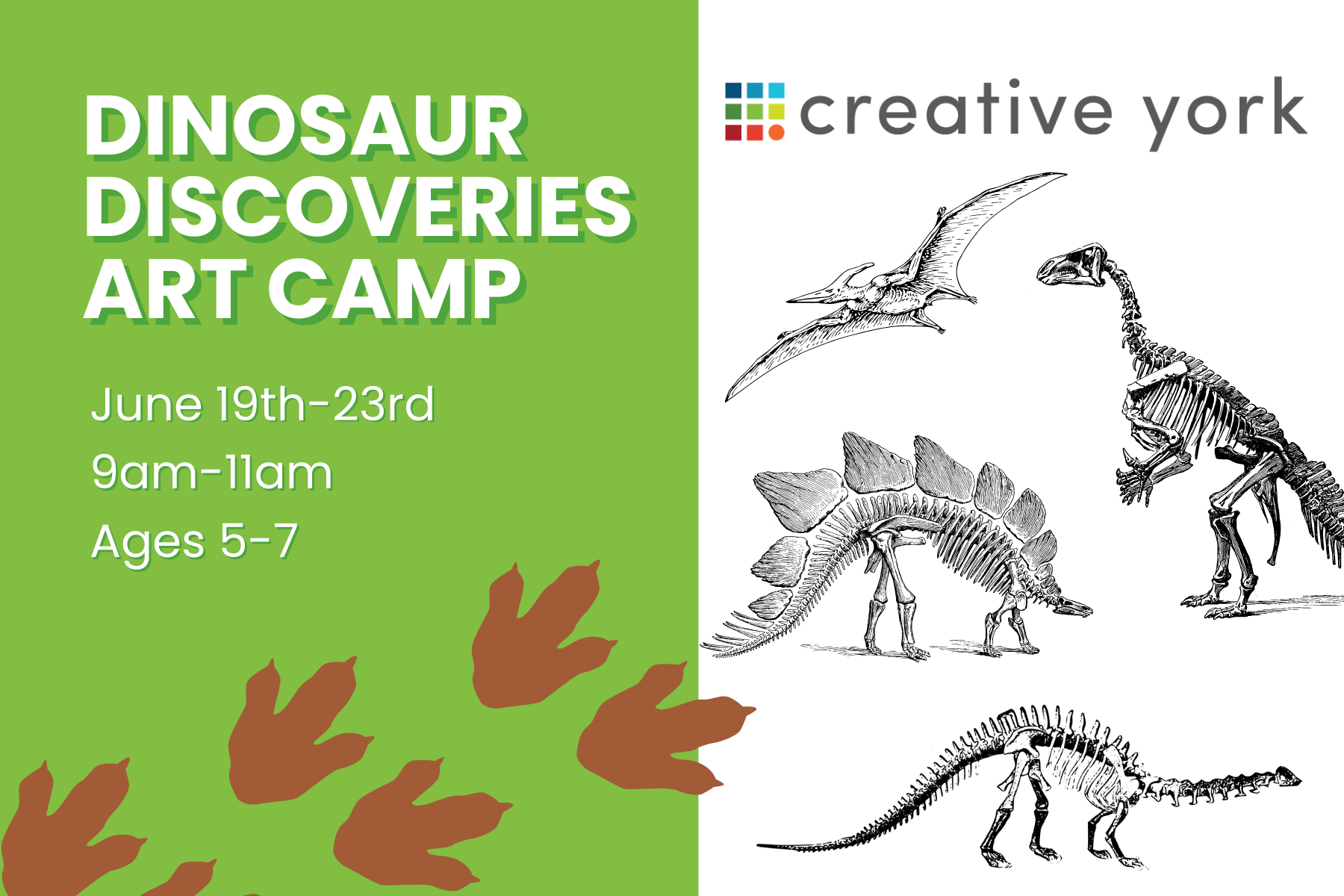 DINOSAUR DISCOVERIES ART CAMP

June 19th-23rd
9am-11am
Ages 5-7

creative york